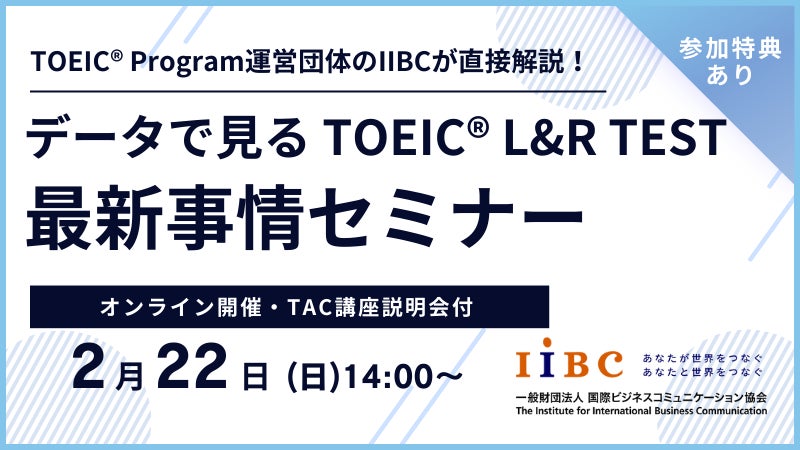 TOEIC® Program運営団体のIIBCが直接解説！

参加特典あり

データで見る TOEIC® L&R TEST
最新事情セミナー

オンライン開催・TAC講座説明会付

2月22日 (日)14:00～

IIBC あなたが世界をつなぐ あなたと世界をつなぐ
一般財団法人 国際ビジネスコミュニケーション協会
The Institute for International Business Communication